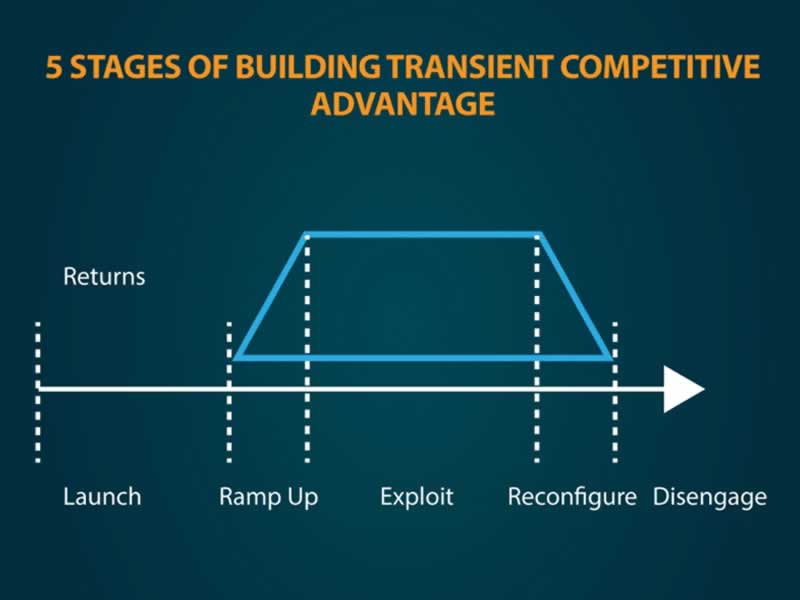 5 STAGES OF BUILDING TRANSIENT COMPETITIVE ADVANTAGE

Returns

Launch

Ramp Up

Exploit

Reconfigure

Disengage